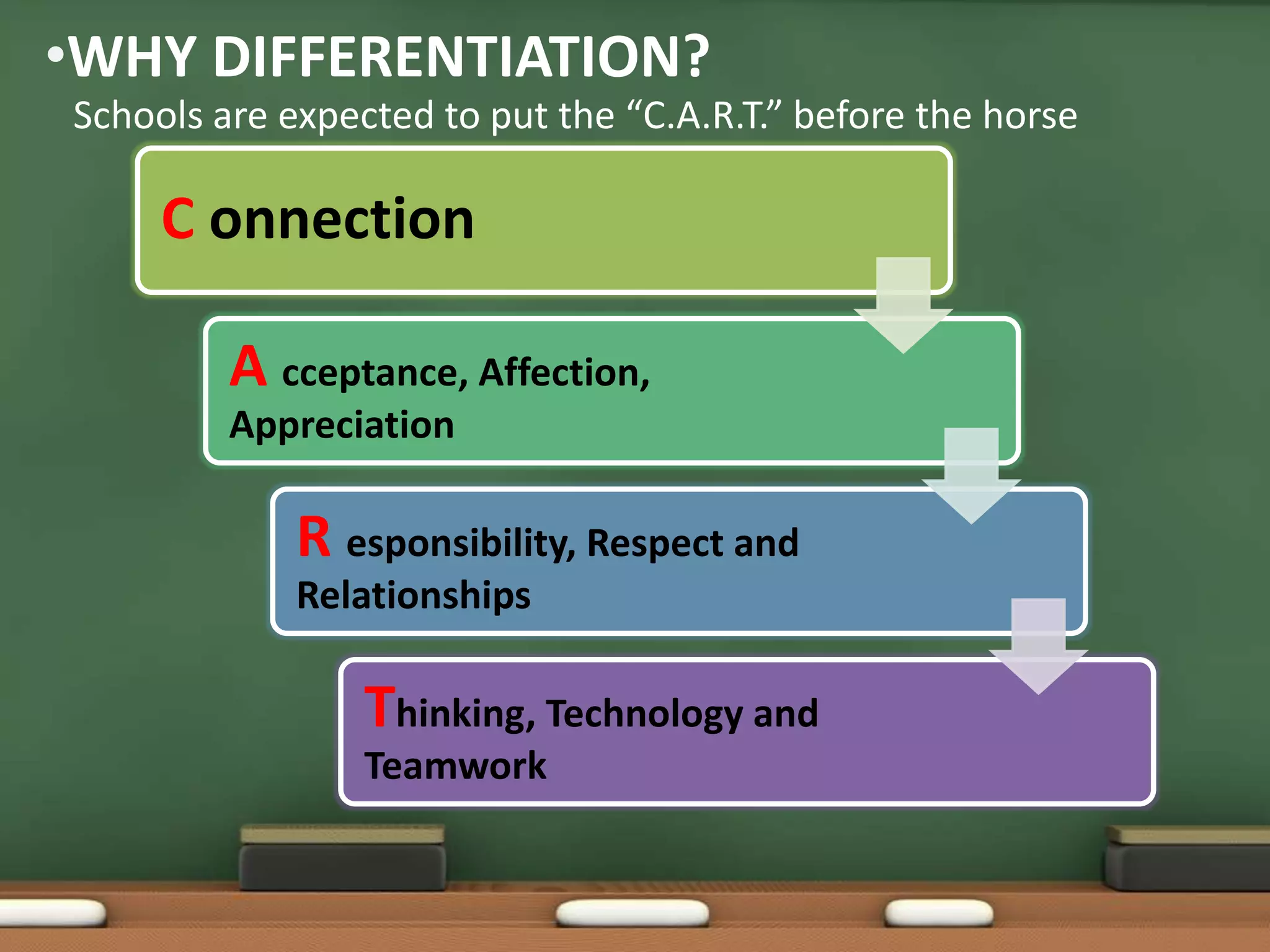 •WHY DIFFERENTIATION?
Schools are expected to put the “C.A.R.T.” before the horse

C onnection

A cceptance, Affection, Appreciation

R esponsibility, Respect and Relationships

Thinking, Technology and Teamwork